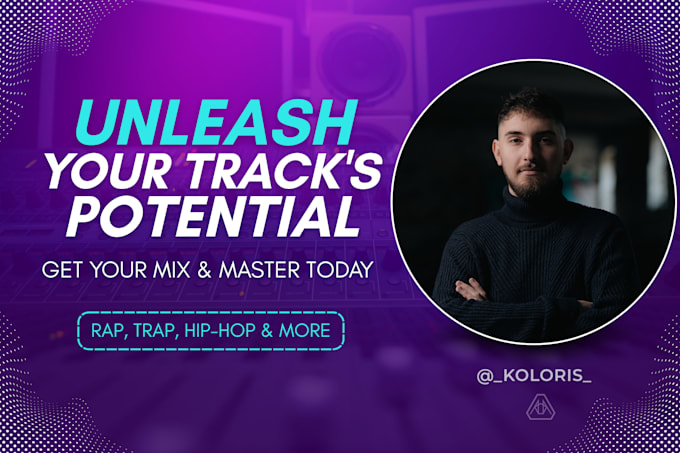 UNLEASH
YOUR TRACK'S
POTENTIAL

GET YOUR MIX & MASTER TODAY

RAP, TRAP, HIP-HOP & MORE

@_KOLORIS_